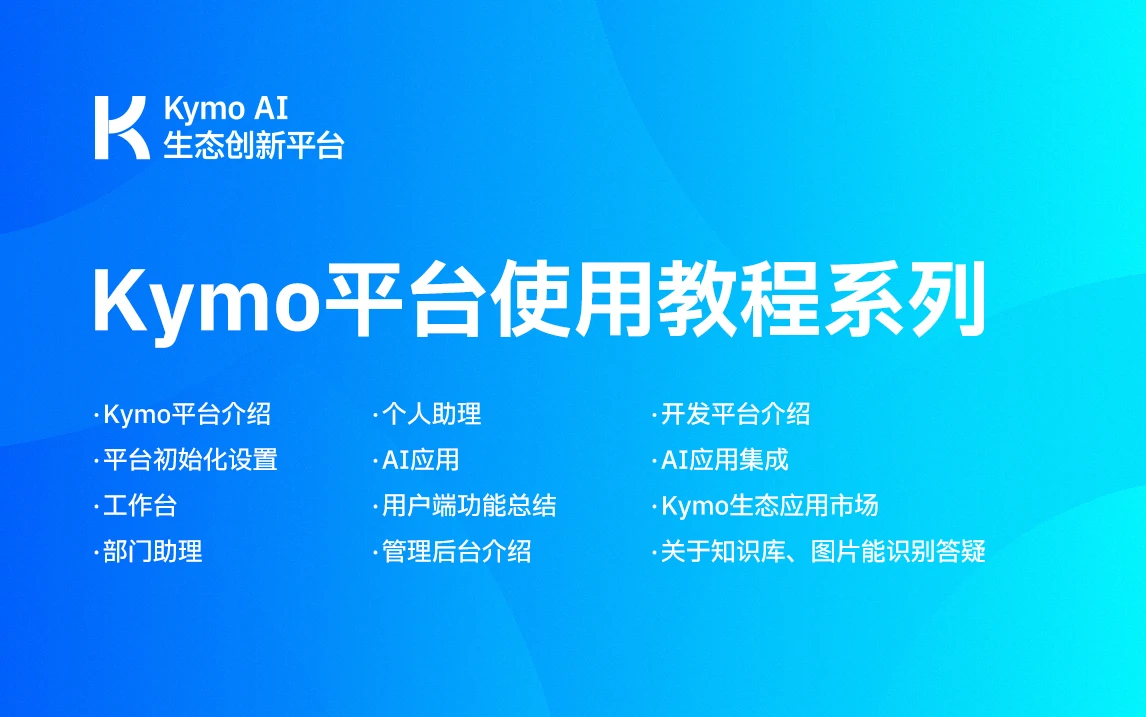 Kymo AI
生态创新平台

Kymo平台使用教程系列

·Kymo平台介绍
·平台初始化设置
·工作台
·部门助理

·个人助理
·AI应用
·用户端功能总结
·管理后台介绍

·开发平台介绍
·AI应用集成
·Kymo生态应用市场
·关于知识库、图片能识别答疑